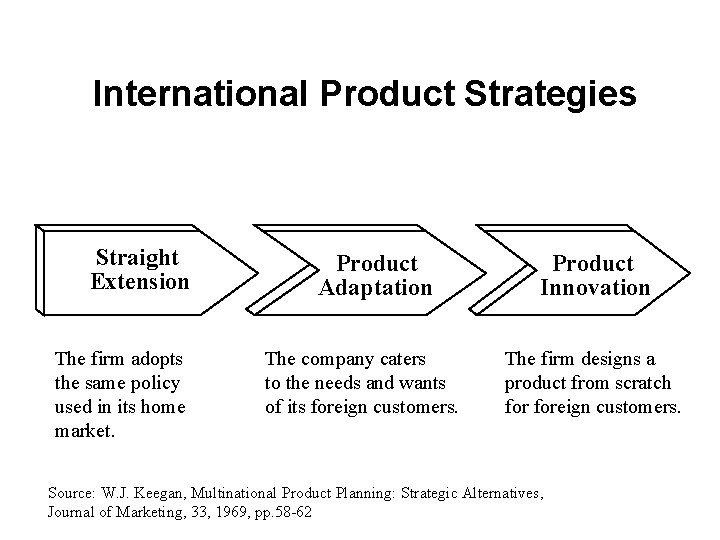 International Product Strategies

Straight Extension

Product Adaptation

Product Innovation

The firm adopts the same policy used in its home market.

The company caters to the needs and wants of its foreign customers.

The firm designs a product from scratch for foreign customers.

Source: W.J. Keegan, Multinational Product Planning: Strategic Alternatives, Journal of Marketing, 33, 1969, pp.58-62